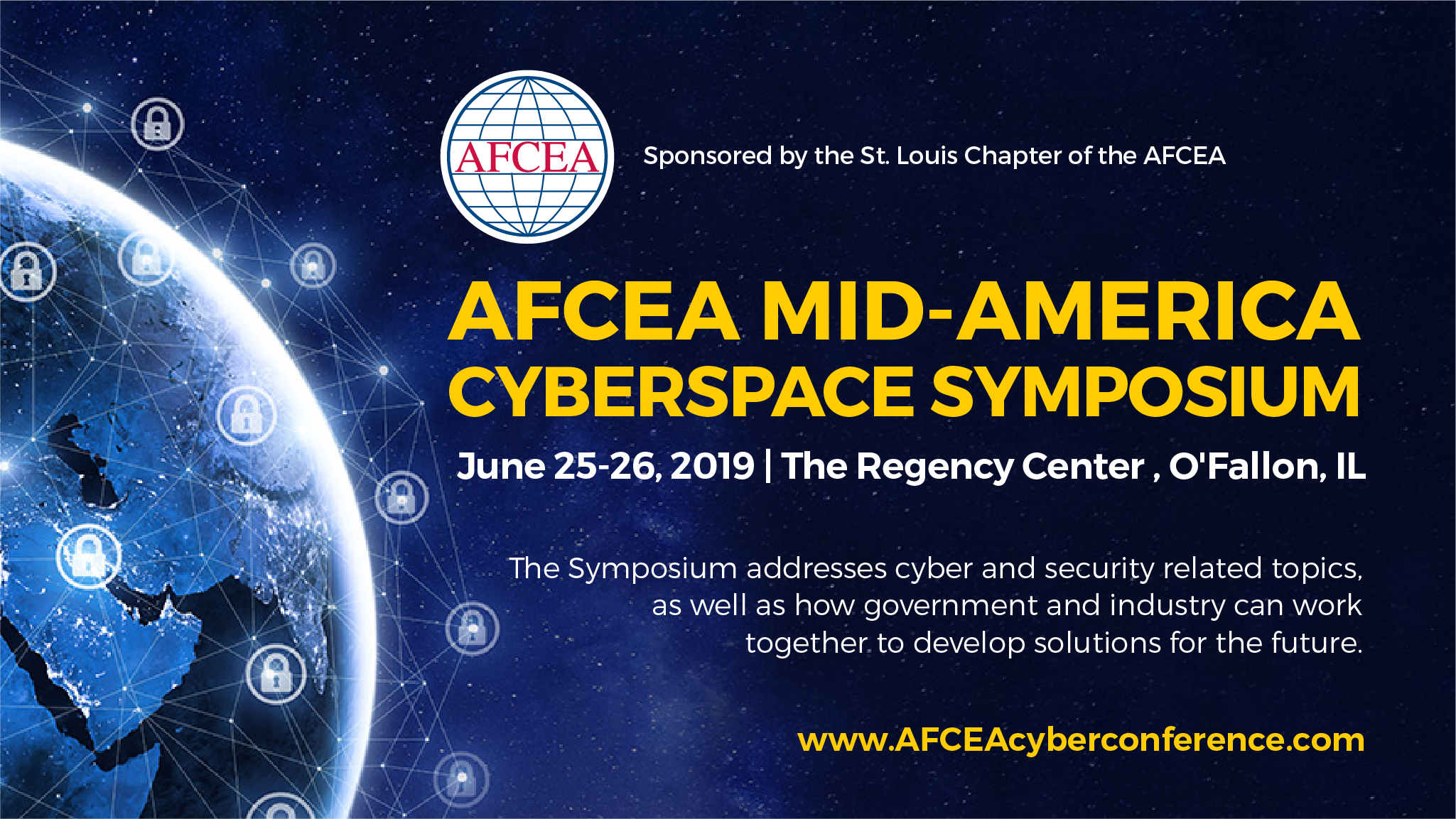 AFCEA

Sponsored by the St. Louis Chapter of the AFCEA

AFCEA MID-AMERICA CYBERSPACE SYMPOSIUM

June 25-26, 2019 | The Regency Center , O'Fallon, IL

The Symposium addresses cyber and security related topics, as well as how government and industry can work together to develop solutions for the future.

www.AFCEAcyberconference.com